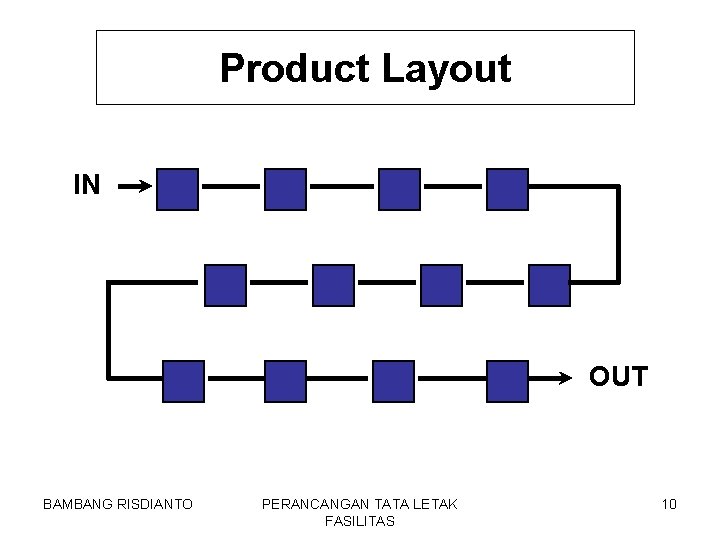 Product Layout

IN

OUT

BAMBANG RISDIANTO

PERANCANGAN TATA LETAK FASILITAS

10